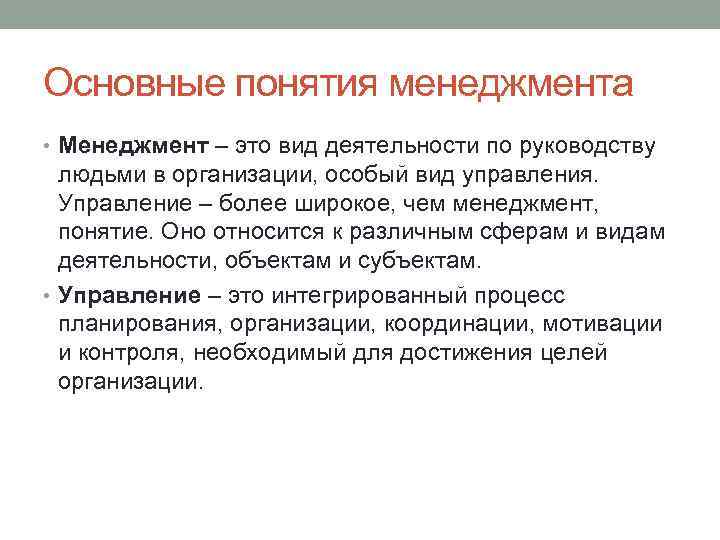 Основные понятия менеджмента

• Менеджмент – это вид деятельности по руководству людьми в организации, особый вид управления. Управление – более широкое, чем менеджмент, понятие. Оно относится к различным сферам и видам деятельности, объектам и субъектам.

• Управление – это интегрированный процесс планирования, организации, координации, мотивации и контроля, необходимый для достижения целей организации.